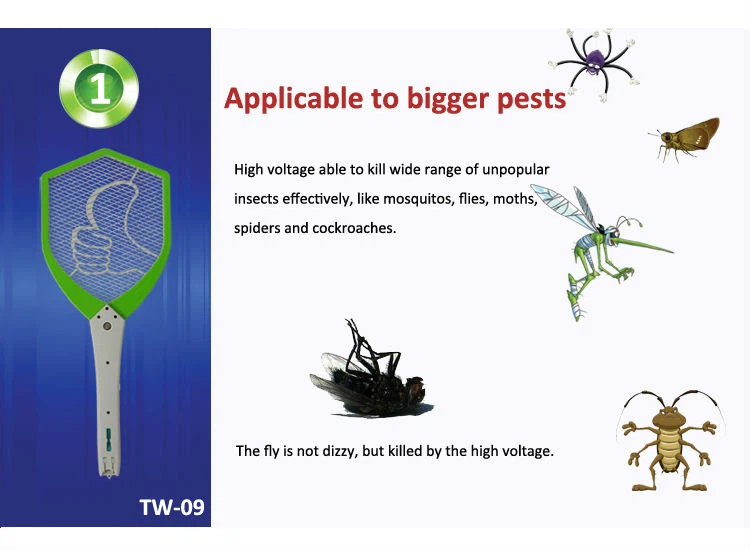 1

TW-09

Applicable to bigger pests

High voltage able to kill wide range of unpopular insects effectively, like mosquitos, flies, moths, spiders and cockroaches.

The fly is not dizzy, but killed by the high voltage.